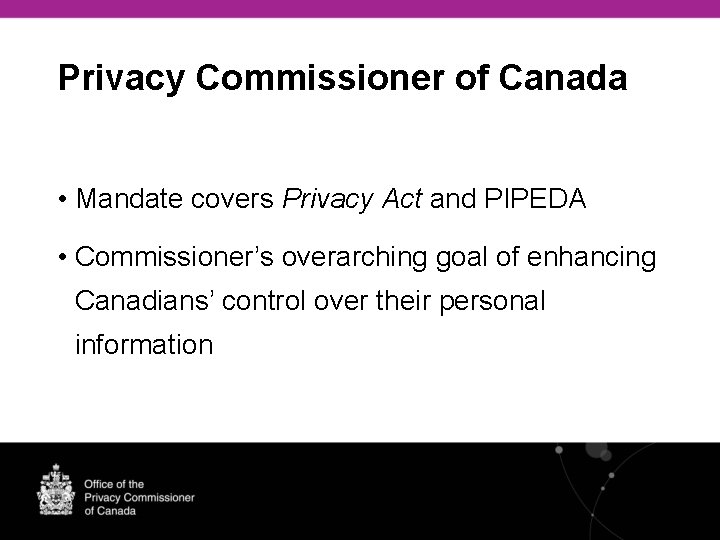 Privacy Commissioner of Canada

• Mandate covers Privacy Act and PIPEDA

• Commissioner's overarching goal of enhancing Canadians' control over their personal information

Office of the Privacy Commissioner of Canada